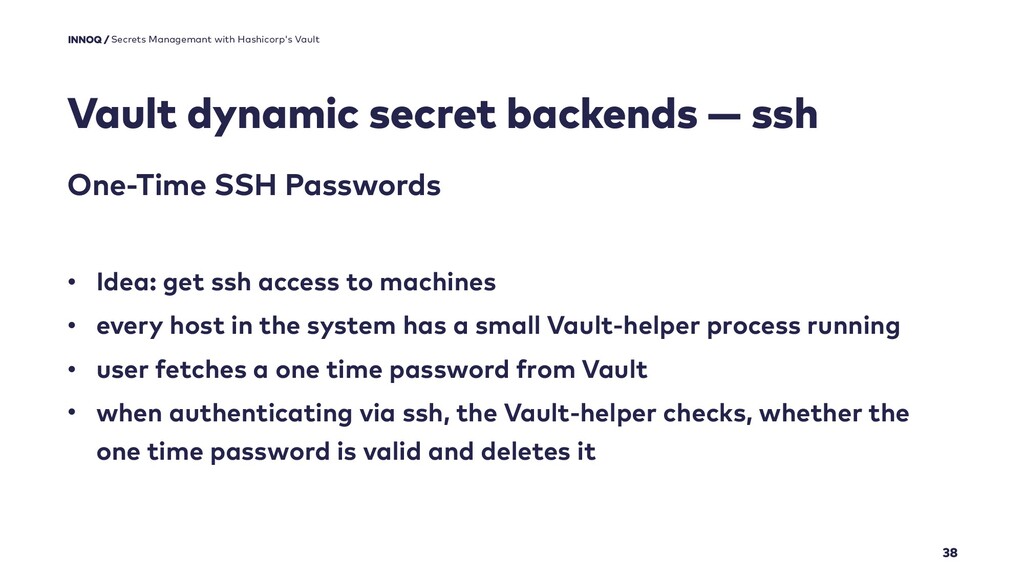 INNOQ / Secrets Managemant with Hashicorp's Vault

Vault dynamic secret backends — ssh

One-Time SSH Passwords

• Idea: get ssh access to machines
• every host in the system has a small Vault-helper process running
• user fetches a one time password from Vault
• when authenticating via ssh, the Vault-helper checks, whether the one time password is valid and deletes it

38